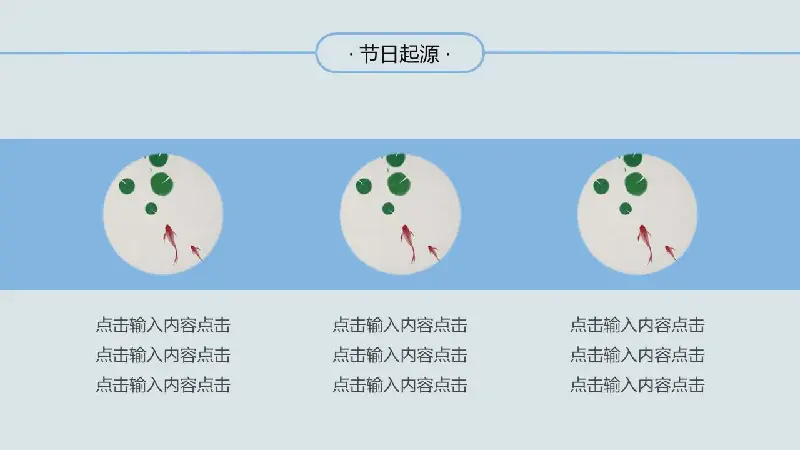 · 节日起源 ·

点击输入内容点击
点击输入内容点击
点击输入内容点击

点击输入内容点击
点击输入内容点击
点击输入内容点击

点击输入内容点击
点击输入内容点击
点击输入内容点击